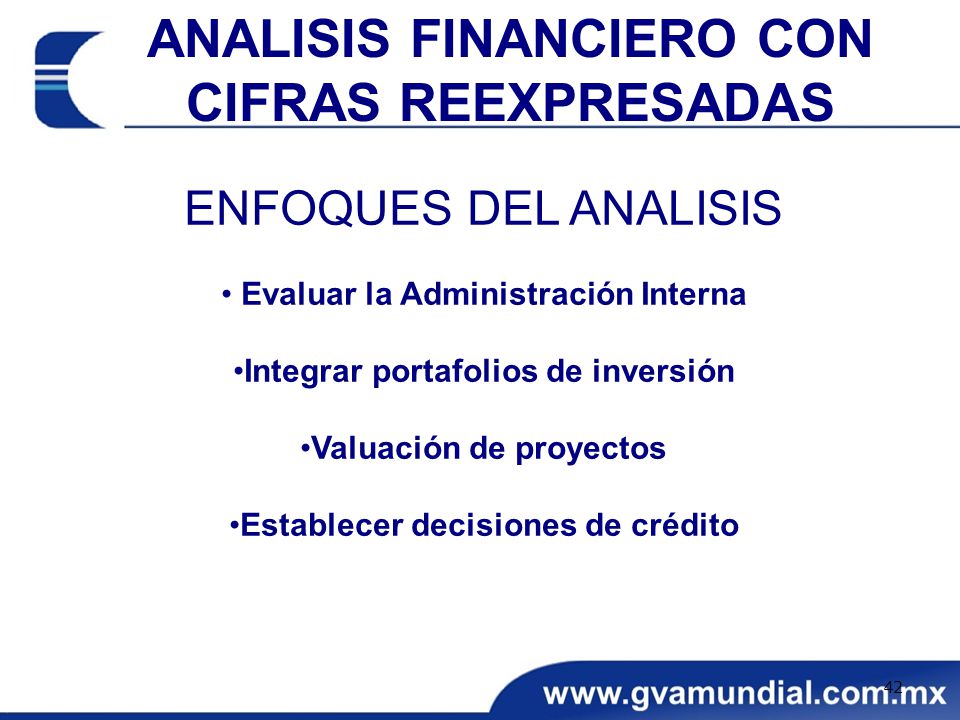 ANALISIS FINANCIERO CON CIFRAS REEXPRESADAS

ENFOQUES DEL ANALISIS

• Evaluar la Administración Interna

•Integrar portafolios de inversión

•Valuación de proyectos

•Establecer decisiones de crédito

42

www.gvamundial.com.mx